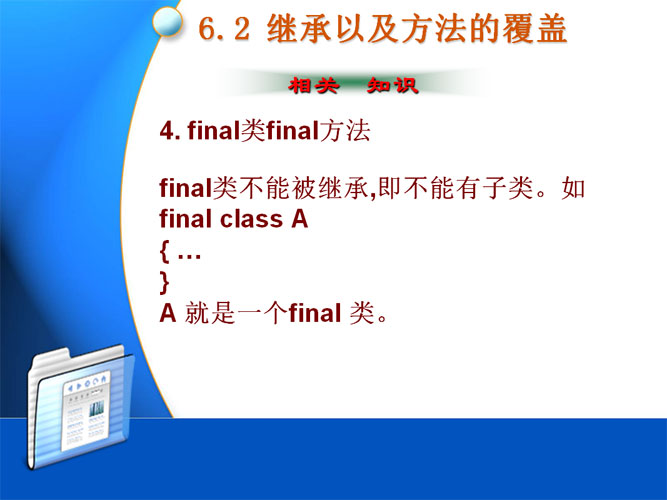 6.2 继承以及方法的覆盖

相关 知识

4. final类final方法

final类不能被继承,即不能有子类。如
final class A
{ …
}
A 就是一个final 类。